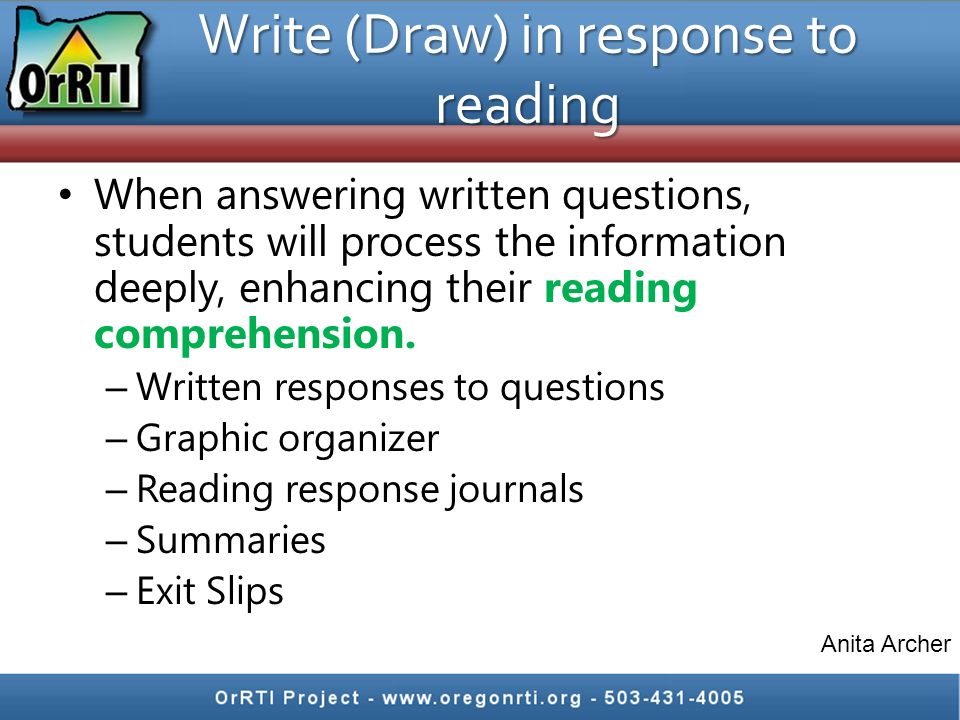 OrRTI

Write (Draw) in response to reading

• When answering written questions, students will process the information deeply, enhancing their reading comprehension.
– Written responses to questions
– Graphic organizer
– Reading response journals
– Summaries
– Exit Slips

Anita Archer

OrRTI Project - www.oregonrti.org - 503-431-4005